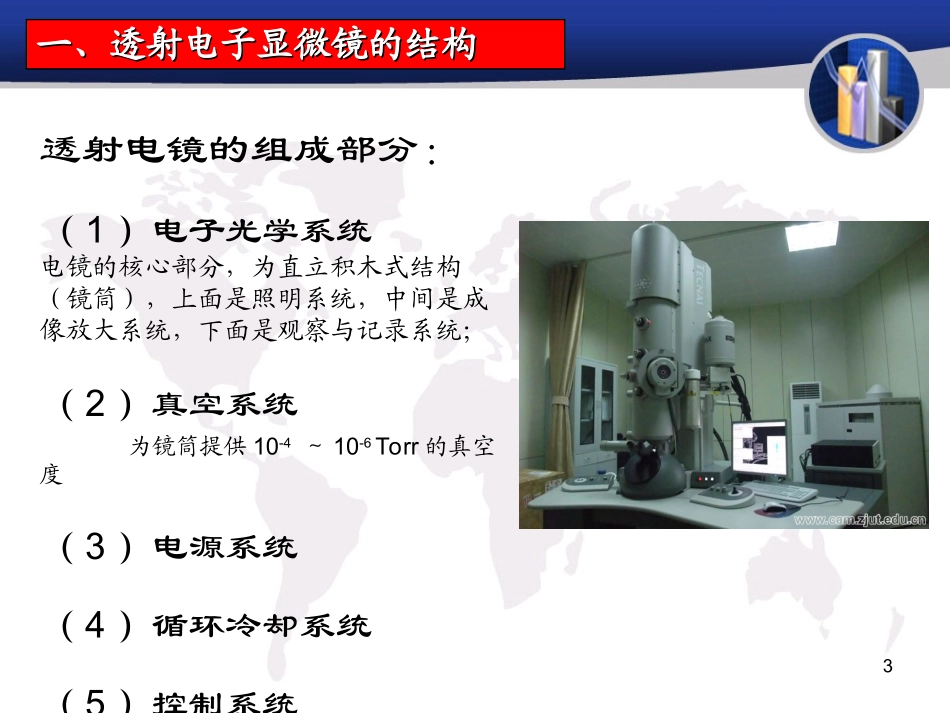 一、透射电子显微镜的结构

透射电镜的组成部分：

（1）电子光学系统
电镜的核心部分，为直立积木式结构（镜筒），上面是照明系统，中间是成像放大系统，下面是观察与记录系统；

（2）真空系统
为镜筒提供 $10^{-4}$ ～ $10^{-6}$ Torr 的真空度

（3）电源系统

（4）循环冷却系统

（5）控制系统

TECNAI

www.cam.zjut.edu.cn

3